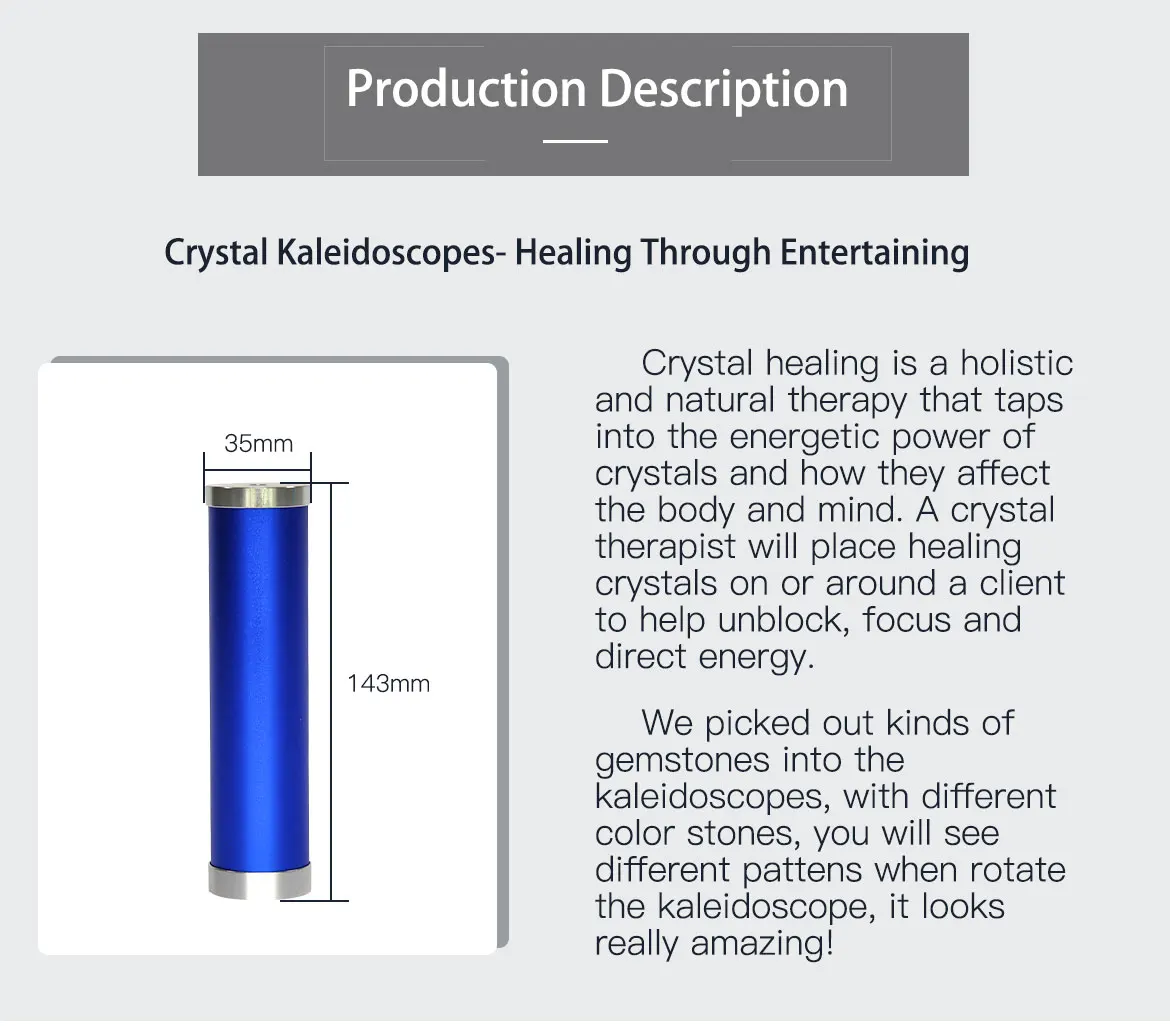 Production Description

Crystal Kaleidoscopes- Healing Through Entertaining

35mm

143mm

Crystal healing is a holistic and natural therapy that taps into the energetic power of crystals and how they affect the body and mind. A crystal therapist will place healing crystals on or around a client to help unblock, focus and direct energy.

We picked out kinds of gemstones into the kaleidoscopes, with different color stones, you will see different pattens when rotate the kaleidoscope, it looks really amazing!